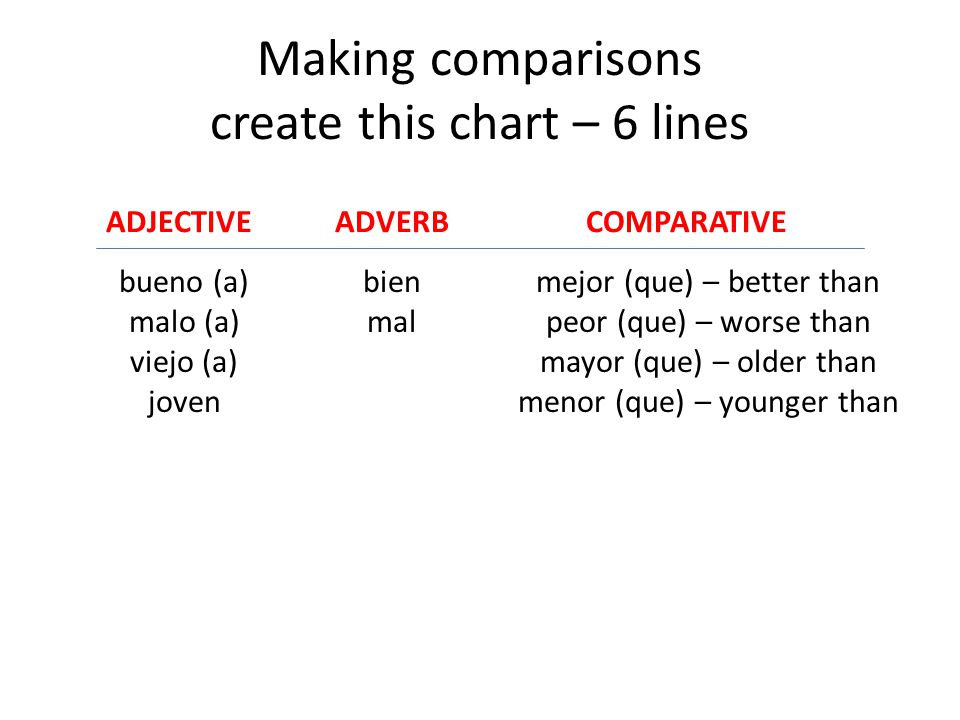 Making comparisons
create this chart – 6 lines

| ADJECTIVE | ADVERB | COMPARATIVE |
|---|---|---|
| bueno (a) | bien | mejor (que) – better than |
| malo (a) | mal | peor (que) – worse than |
| viejo (a) | | mayor (que) – older than |
| joven | | menor (que) – younger than |